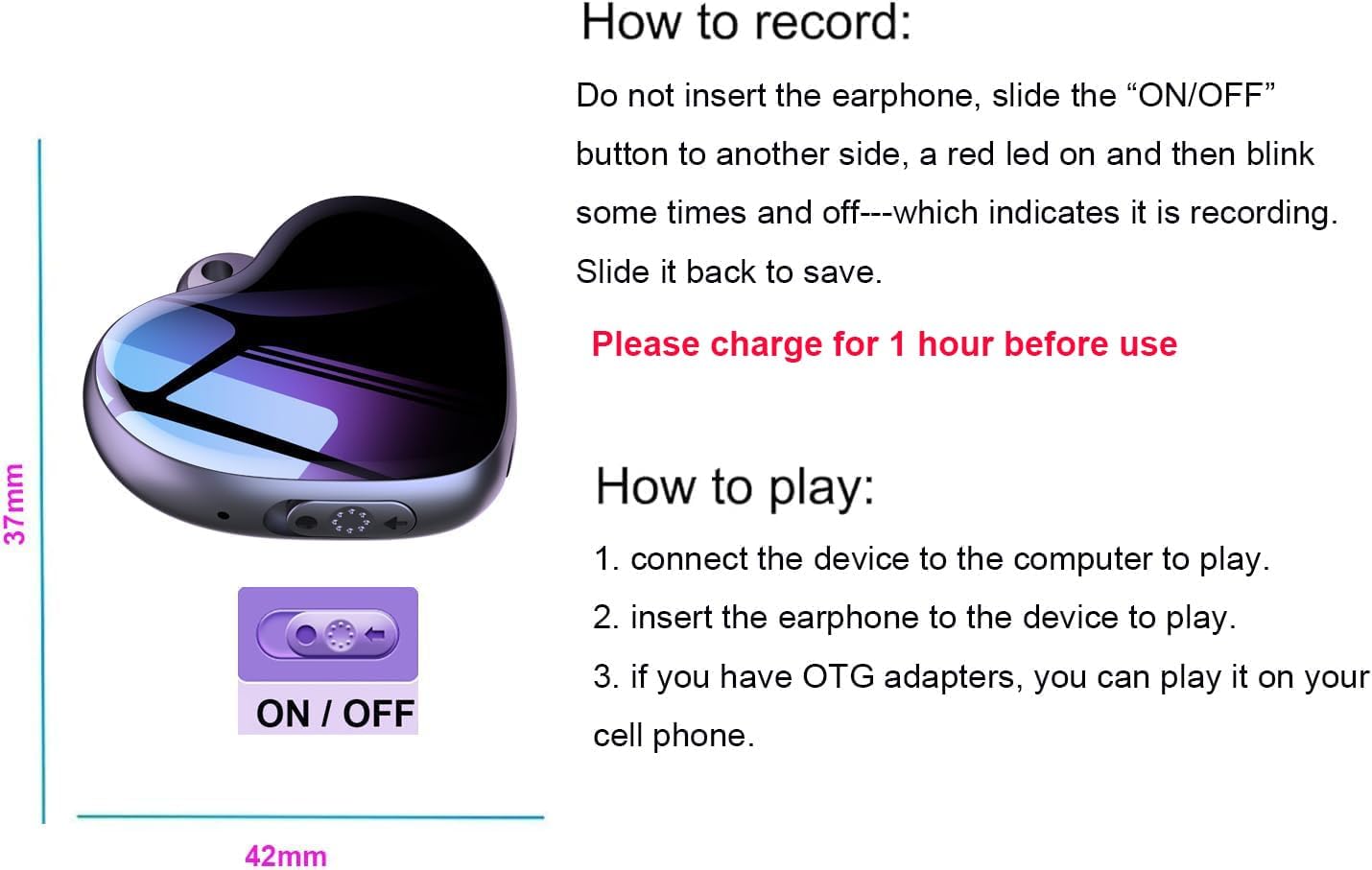 37mm

ON / OFF

42mm

How to record:

Do not insert the earphone, slide the “ON/OFF” button to another side, a red led on and then blink some times and off---which indicates it is recording. Slide it back to save.

Please charge for 1 hour before use

How to play:

1. connect the device to the computer to play.

2. insert the earphone to the device to play.

3. if you have OTG adapters, you can play it on your cell phone.